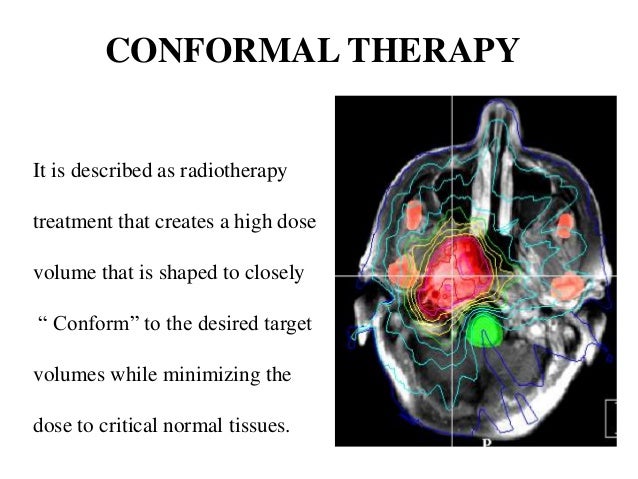 CONFORMAL THERAPY

It is described as radiotherapy treatment that creates a high dose volume that is shaped to closely “ Conform” to the desired target volumes while minimizing the dose to critical normal tissues.

P